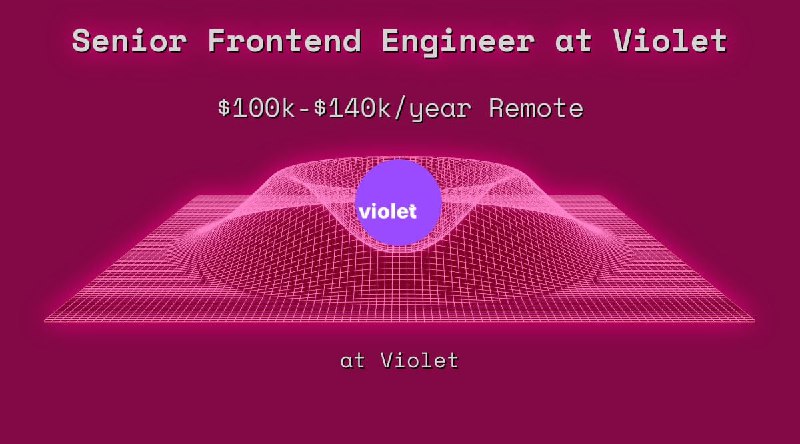 Senior Frontend Engineer at Violet

\$100k-\$140k/year Remote

violet

at Violet